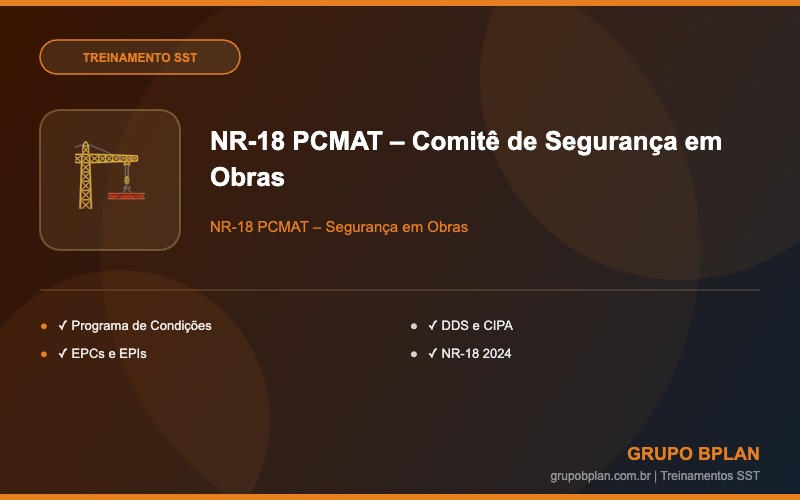 TREINAMENTO SST

NR-18 PCMAT – Comitê de Segurança em Obras

NR-18 PCMAT – Segurança em Obras

- ✓ Programa de Condições
- ✓ EPCs e EPIs

- ✓ DDS e CIPA
- ✓ NR-18 2024

GRUPO BPLAN
grupobplan.com.br | Treinamentos SST